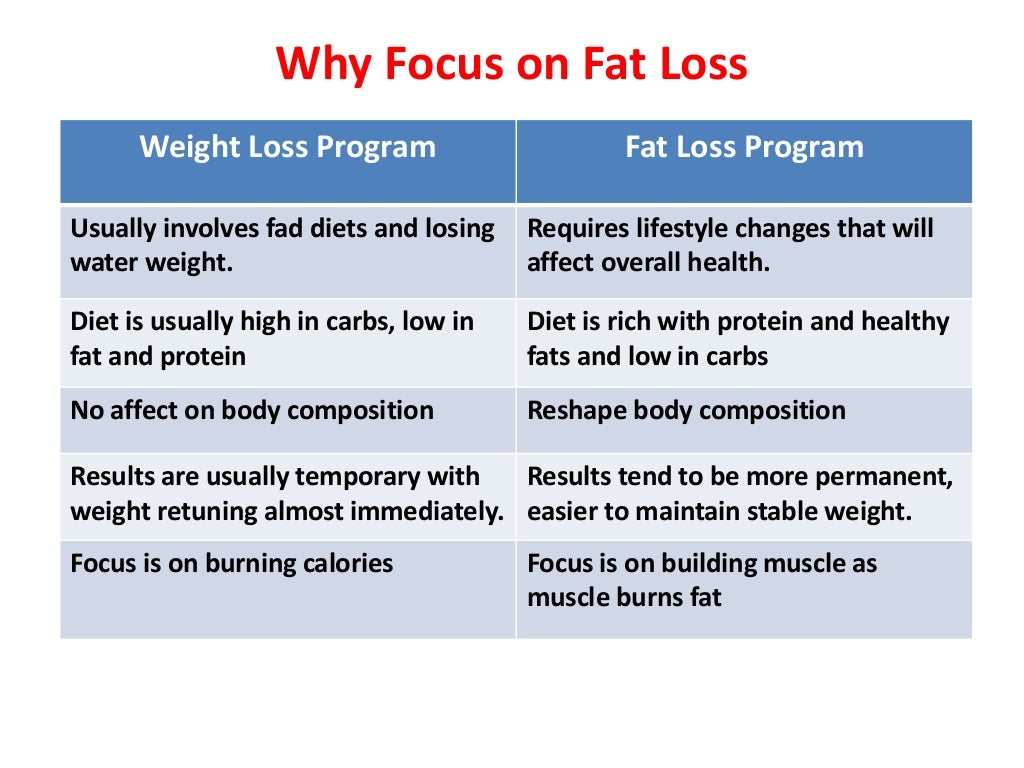 Why Focus on Fat Loss

| Weight Loss Program | Fat Loss Program |
|---|---|
| Usually involves fad diets and losing water weight. | Requires lifestyle changes that will affect overall health. |
| Diet is usually high in carbs, low in fat and protein | Diet is rich with protein and healthy fats and low in carbs |
| No affect on body composition | Reshape body composition |
| Results are usually temporary with weight retuning almost immediately. | Results tend to be more permanent, easier to maintain stable weight. |
| Focus is on burning calories | Focus is on building muscle as muscle burns fat |